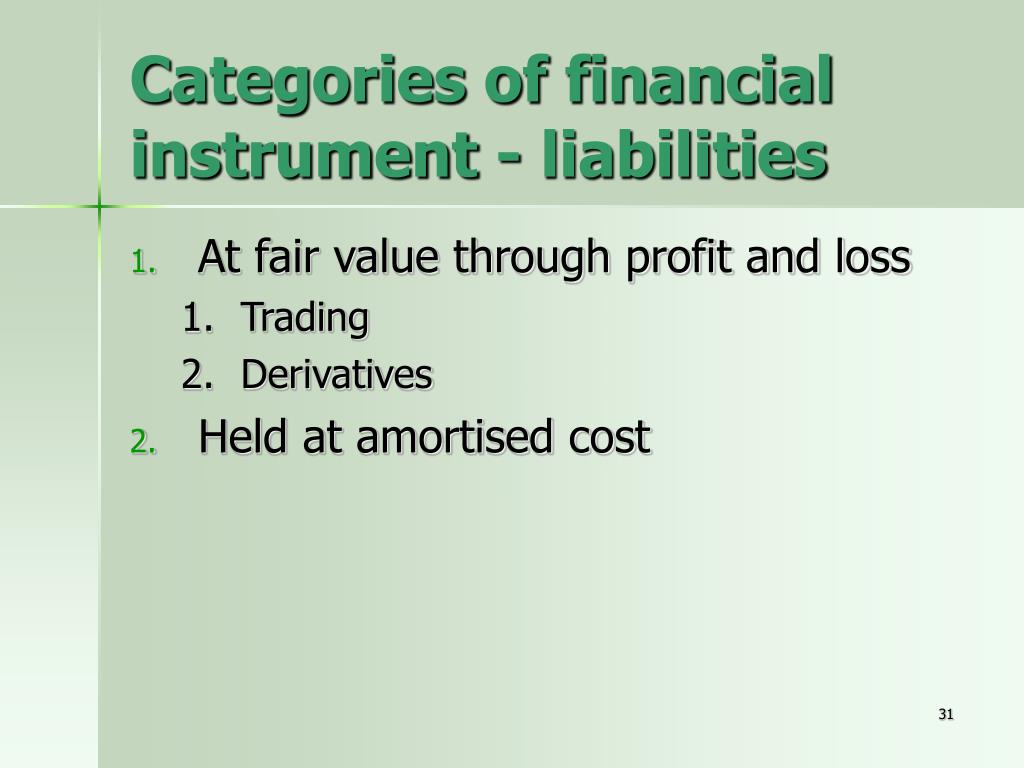 Categories of financial instrument - liabilities

1. At fair value through profit and loss
   1. Trading
   2. Derivatives
2. Held at amortised cost

31